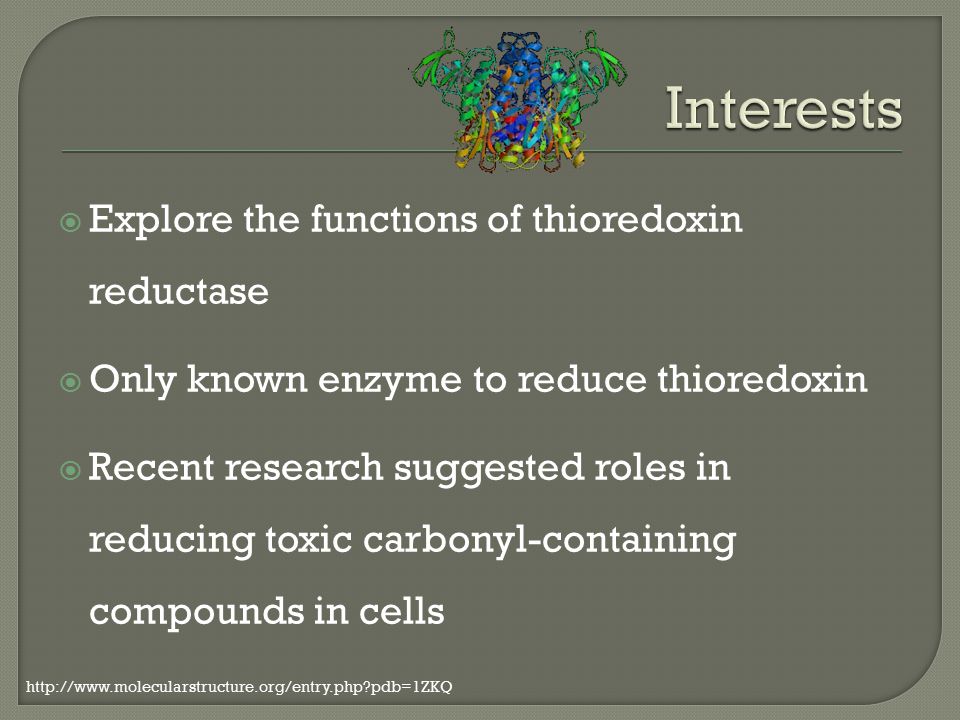 Interests

Explore the functions of thioredoxin reductase

Only known enzyme to reduce thioredoxin

Recent research suggested roles in reducing toxic carbonyl-containing compounds in cells

http://www.molecularstructure.org/entry.php?pdb=1ZKQ